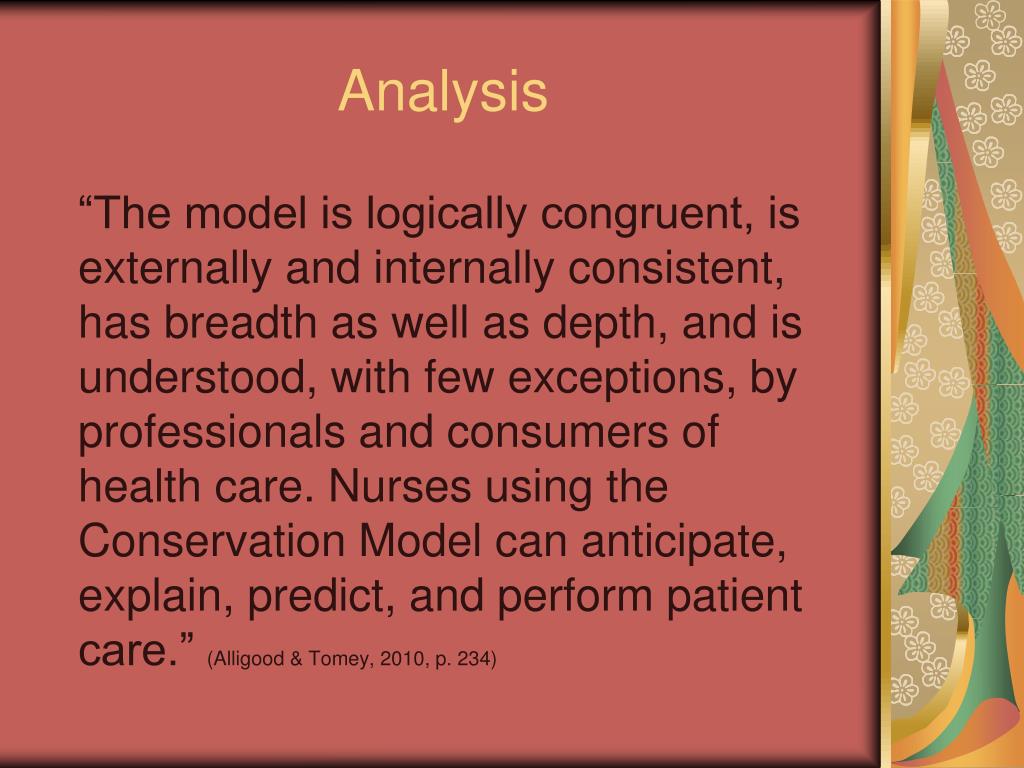 Analysis

“The model is logically congruent, is externally and internally consistent, has breadth as well as depth, and is understood, with few exceptions, by professionals and consumers of health care. Nurses using the Conservation Model can anticipate, explain, predict, and perform patient care.” (Alligood & Tomey, 2010, p. 234)